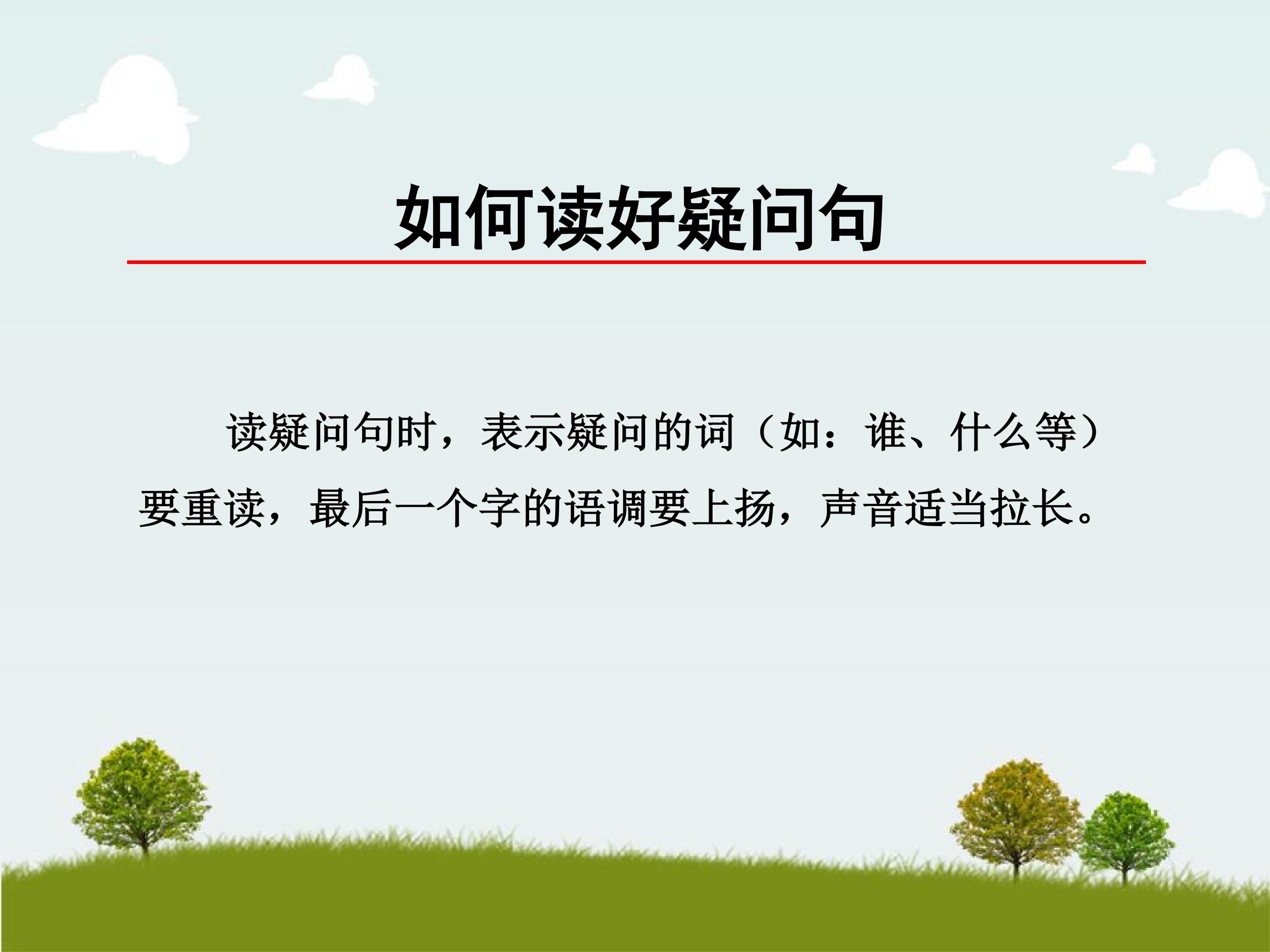 如何读好疑问句

读疑问句时，表示疑问的词（如：谁、什么等）要重读，最后一个字的语调要上扬，声音适当拉长。